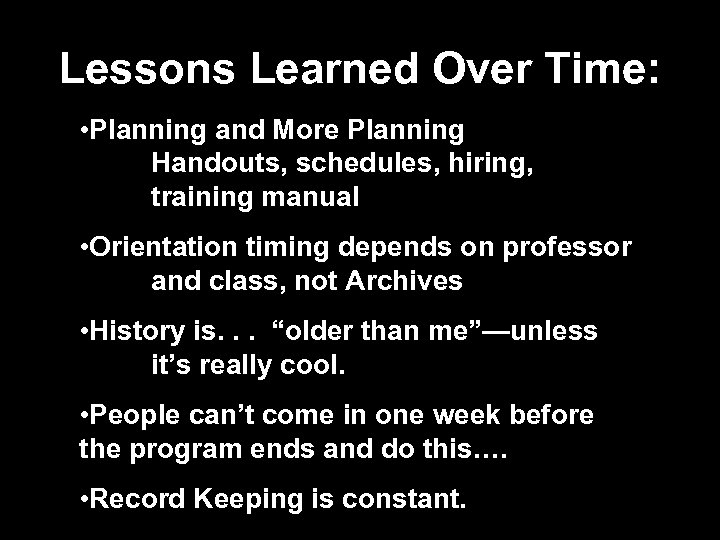 Lessons Learned Over Time:

•Planning and More Planning
Handouts, schedules, hiring, training manual

•Orientation timing depends on professor and class, not Archives

•History is. . . “older than me”—unless it’s really cool.

•People can’t come in one week before the program ends and do this….

•Record Keeping is constant.